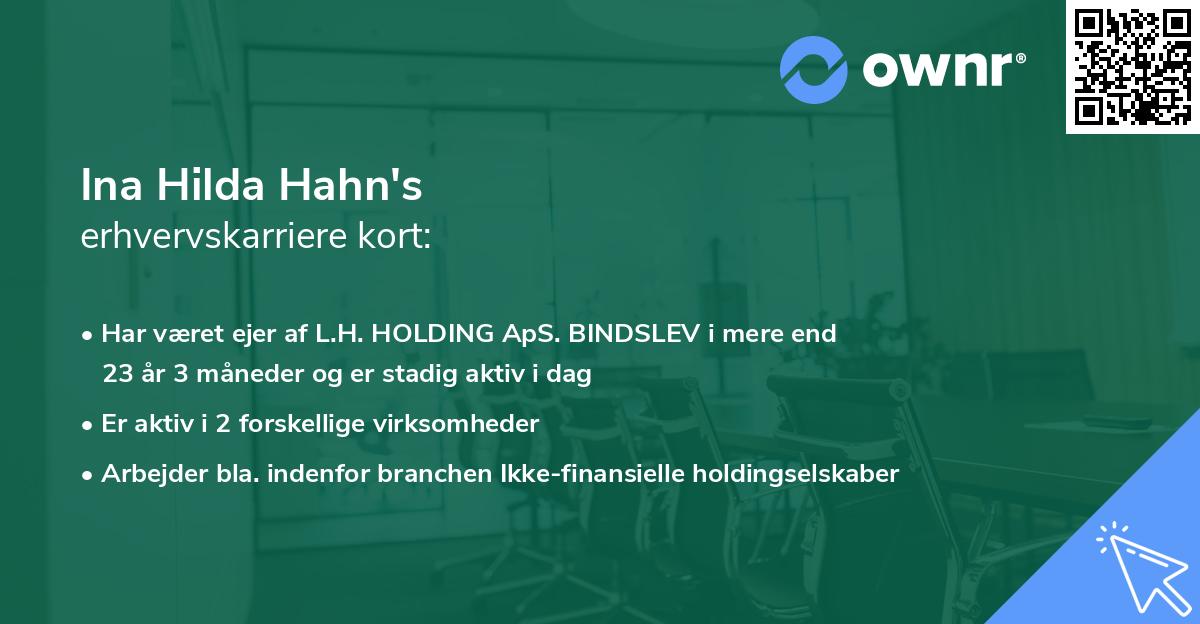 ownr®

Ina Hilda Hahn's
erhvervskarriere kort:

• Har været ejer af L.H. HOLDING ApS. BINDSLEV i mere end 23 år 3 måneder og er stadig aktiv i dag
• Er aktiv i 2 forskellige virksomheder
• Arbejder bla. indenfor branchen Ikke-finansielle holdingselskaber